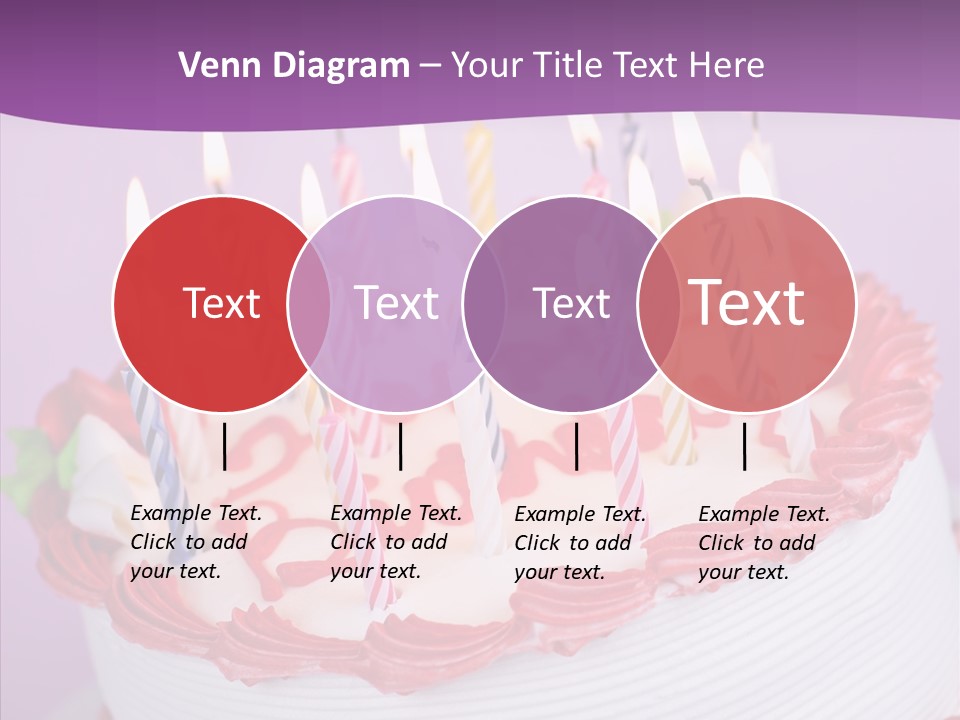 Venn Diagram – Your Title Text Here

Text

Text

Text

Text

Example Text. Click to add your text.

Example Text. Click to add your text.

Example Text. Click to add your text.

Example Text. Click to add your text.